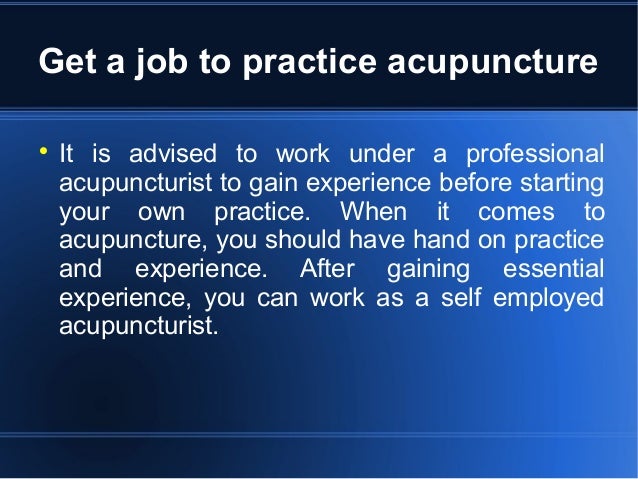 Get a job to practice acupuncture

• It is advised to work under a professional acupuncturist to gain experience before starting your own practice. When it comes to acupuncture, you should have hand on practice and experience. After gaining essential experience, you can work as a self employed acupuncturist.